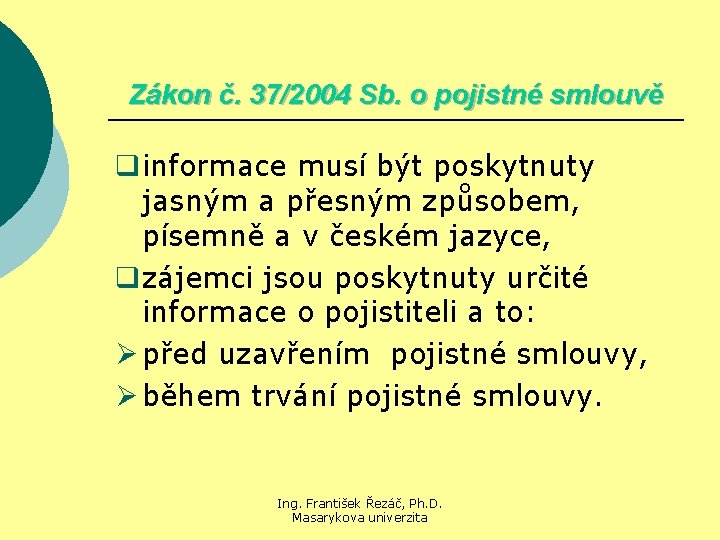 Zákon č. 37/2004 Sb. o pojistné smlouvě

❑ informace musí být poskytnuty jasným a přesným způsobem, písemně a v českém jazyce,

❑ zájemci jsou poskytnuty určité informace o pojistiteli a to:

➢ před uzavřením pojistné smlouvy,

➢ během trvání pojistné smlouvy.

Ing. František Řezáč, Ph.D.
Masarykova univerzita